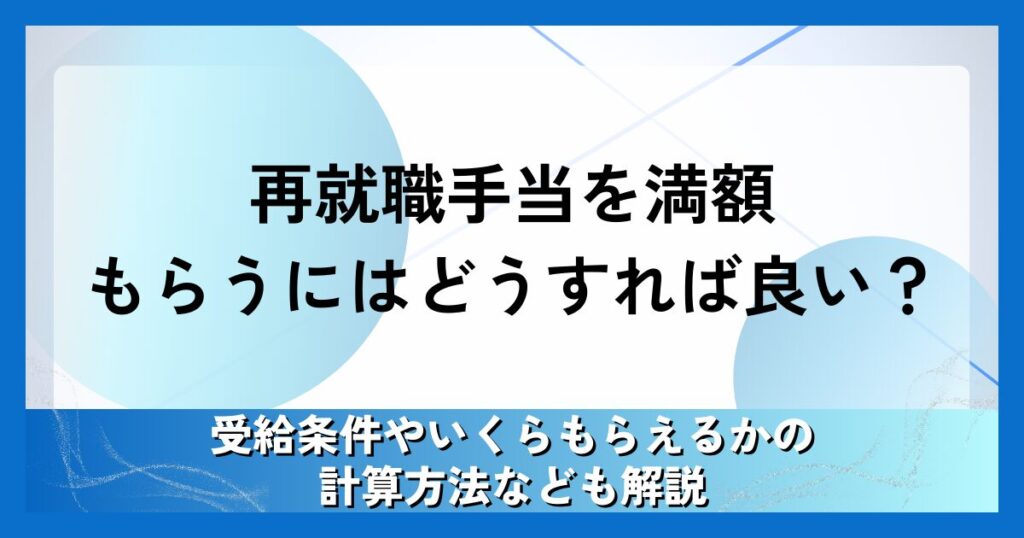 再就職手当を満額
もらうにはどうすれば良い？

受給条件やいくらもらえるかの
計算方法なども解説